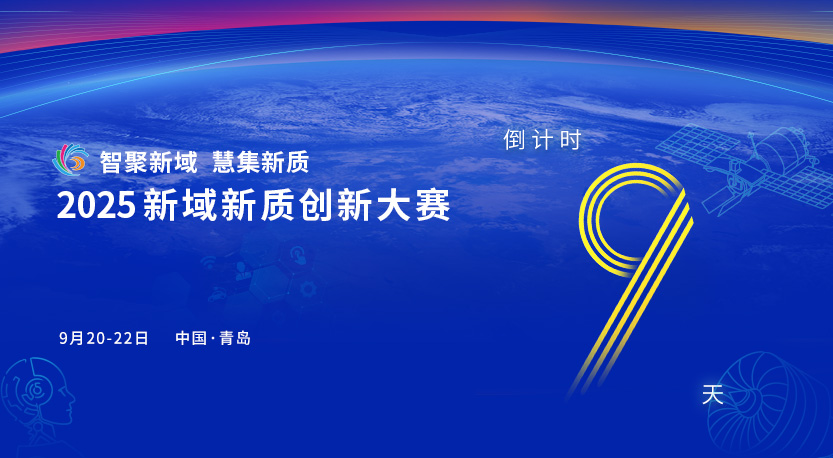 智聚新域 慧集新质
2025 新域新质创新大赛

9月20-22日 中国·青岛

倒计时
9
天